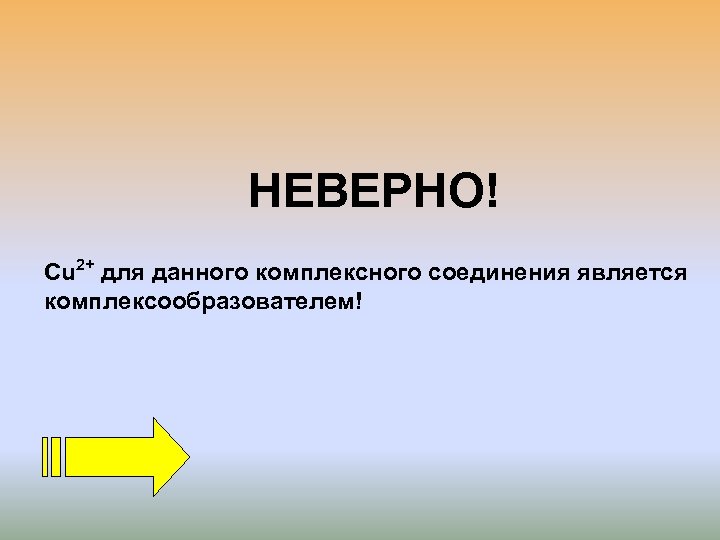 НЕВЕРНО!

$Cu^{2+}$ для данного комплексного соединения является комплексообразователем!